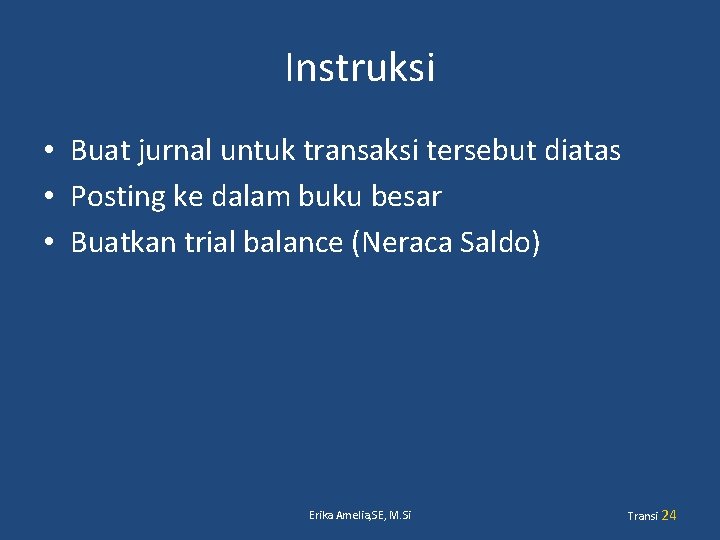 Instruksi

• Buat jurnal untuk transaksi tersebut diatas
• Posting ke dalam buku besar
• Buatkan trial balance (Neraca Saldo)

Erika Amelia,SE, M.Si

Transi 24